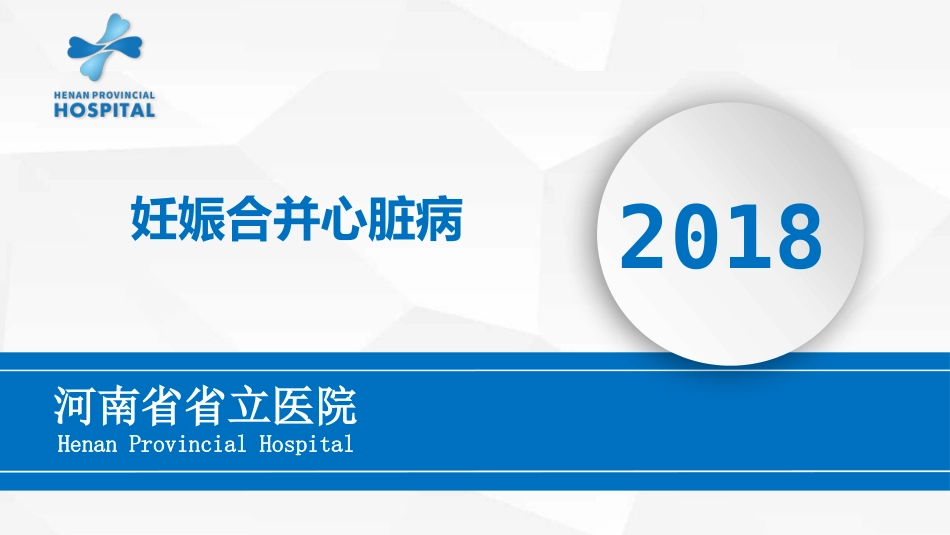 HENAN PROVINCIAL
HOSPITAL

妊娠合并心脏病

2018

河南省省立医院
Henan Provincial Hospital